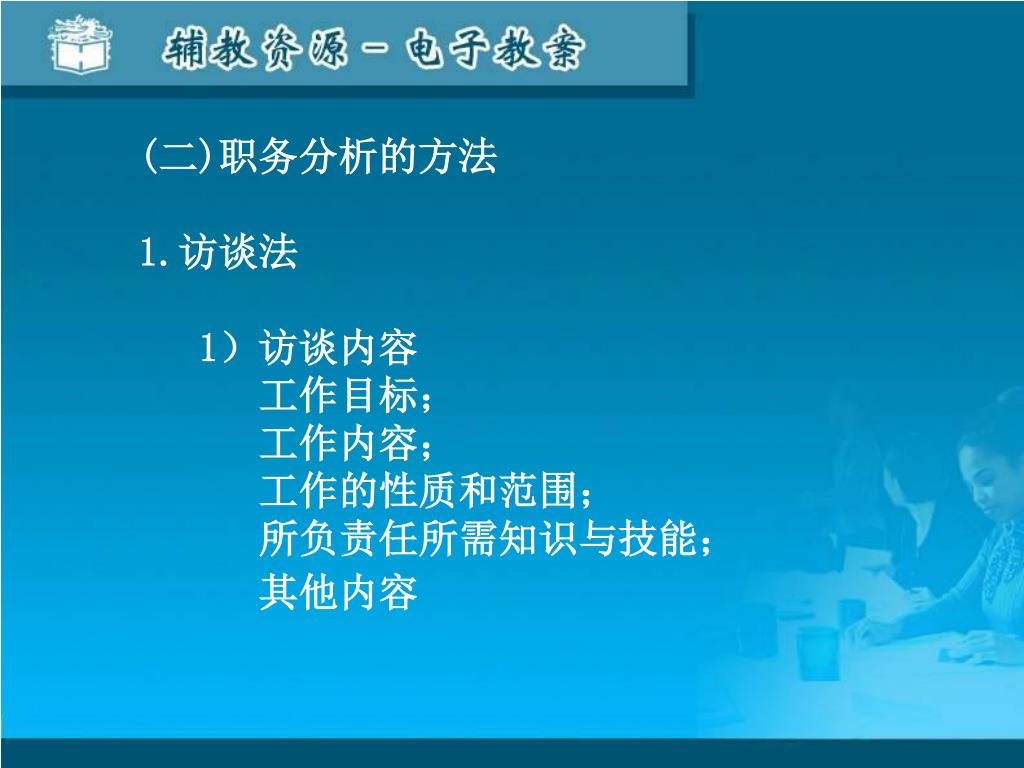 辅教资源－电子教案

(二)职务分析的方法

1.访谈法

1）访谈内容
工作目标；
工作内容；
工作的性质和范围；
所负责任所需知识与技能；
其他内容